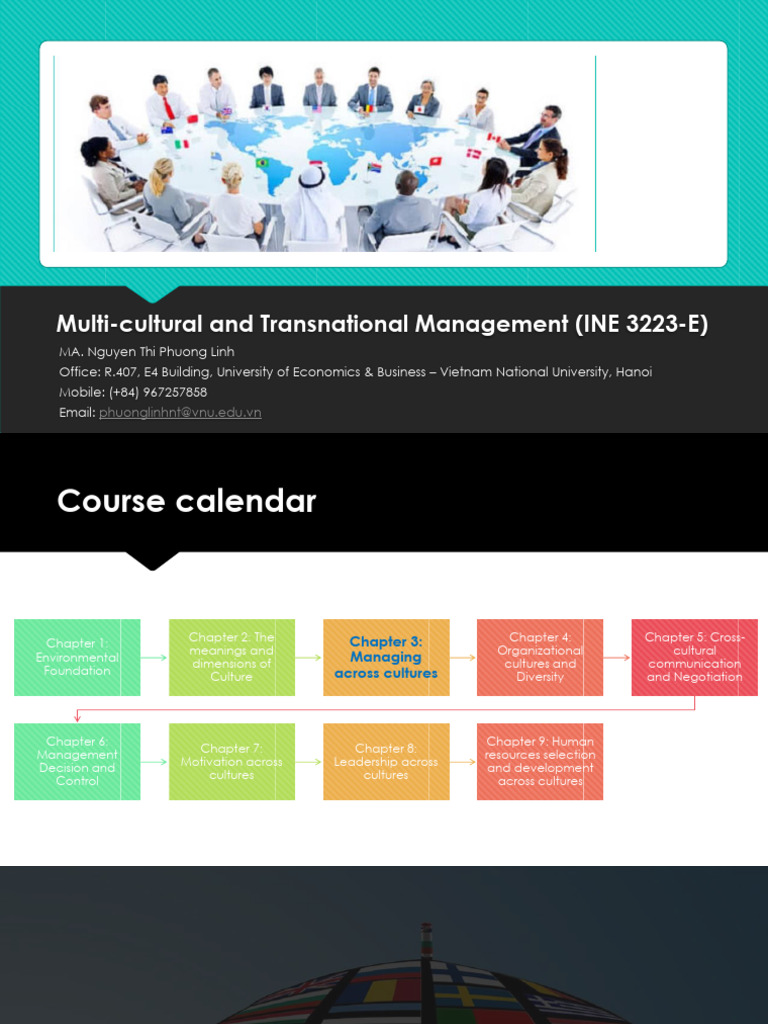 Multi-cultural and Transnational Management (INE 3223-E)

MA. Nguyen Thi Phuong Linh
Office: R.407, E4 Building, University of Economics & Business – Vietnam National University, Hanoi
Mobile: (+84) 967257858
Email: phuonglinhnt@vnu.edu.vn

Course calendar

Chapter 1: Environmental Foundation

Chapter 2: The meanings and dimensions of Culture

Chapter 3: Managing across cultures

Chapter 4: Organizational cultures and Diversity

Chapter 5: Cross-cultural communication and Negotiation

Chapter 6: Management Decision and Control

Chapter 7: Motivation across cultures

Chapter 8: Leadership across cultures

Chapter 9: Human resources selection and development across cultures